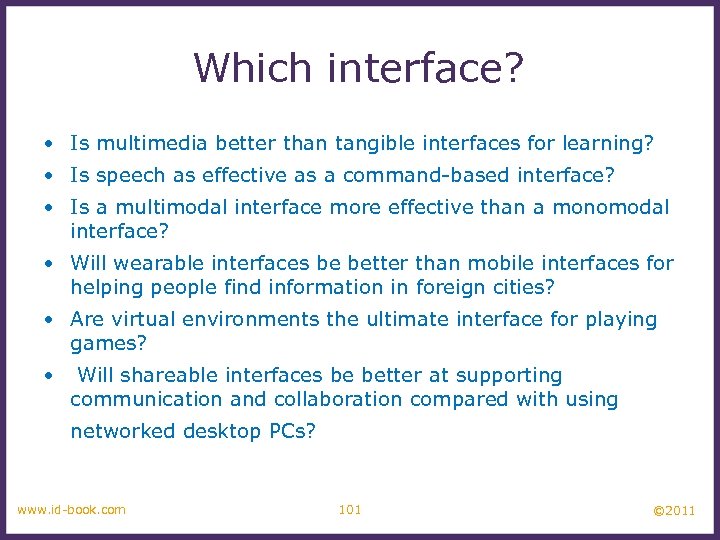 Which interface?

• Is multimedia better than tangible interfaces for learning?
• Is speech as effective as a command-based interface?
• Is a multimodal interface more effective than a monomodal interface?
• Will wearable interfaces be better than mobile interfaces for helping people find information in foreign cities?
• Are virtual environments the ultimate interface for playing games?
• Will shareable interfaces be better at supporting communication and collaboration compared with using networked desktop PCs?

www.id-book.com 101 ©2011